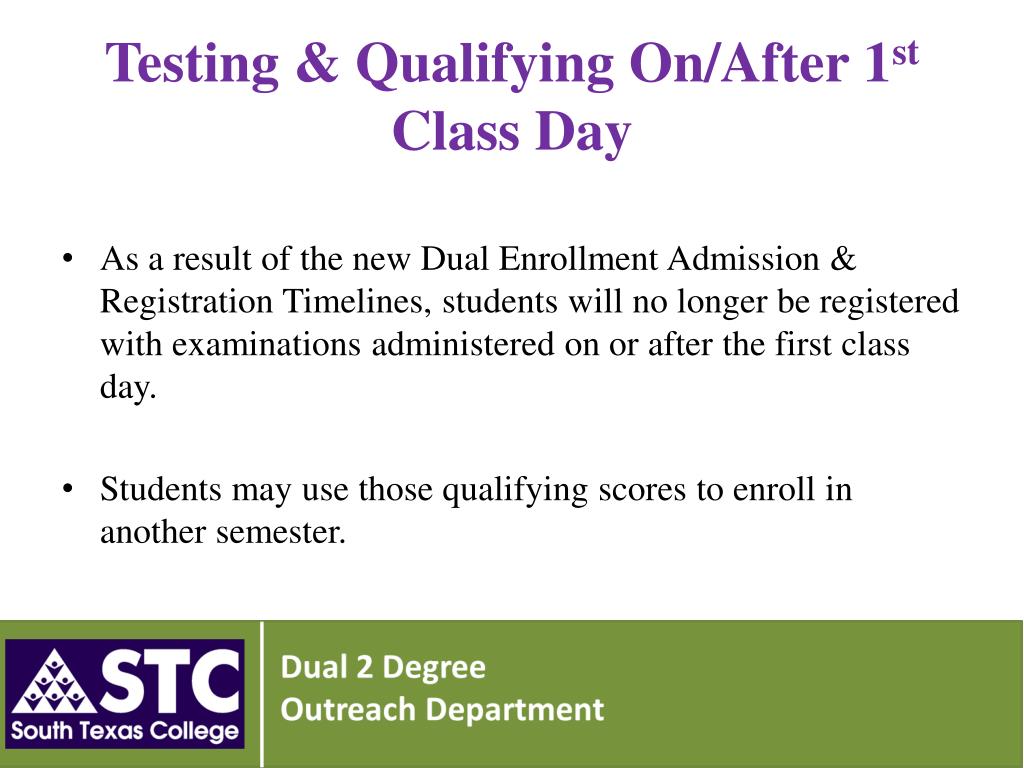 Testing & Qualifying On/After 1st Class Day

• As a result of the new Dual Enrollment Admission & Registration Timelines, students will no longer be registered with examinations administered on or after the first class day.

• Students may use those qualifying scores to enroll in another semester.

STC
South Texas College

Dual 2 Degree
Outreach Department